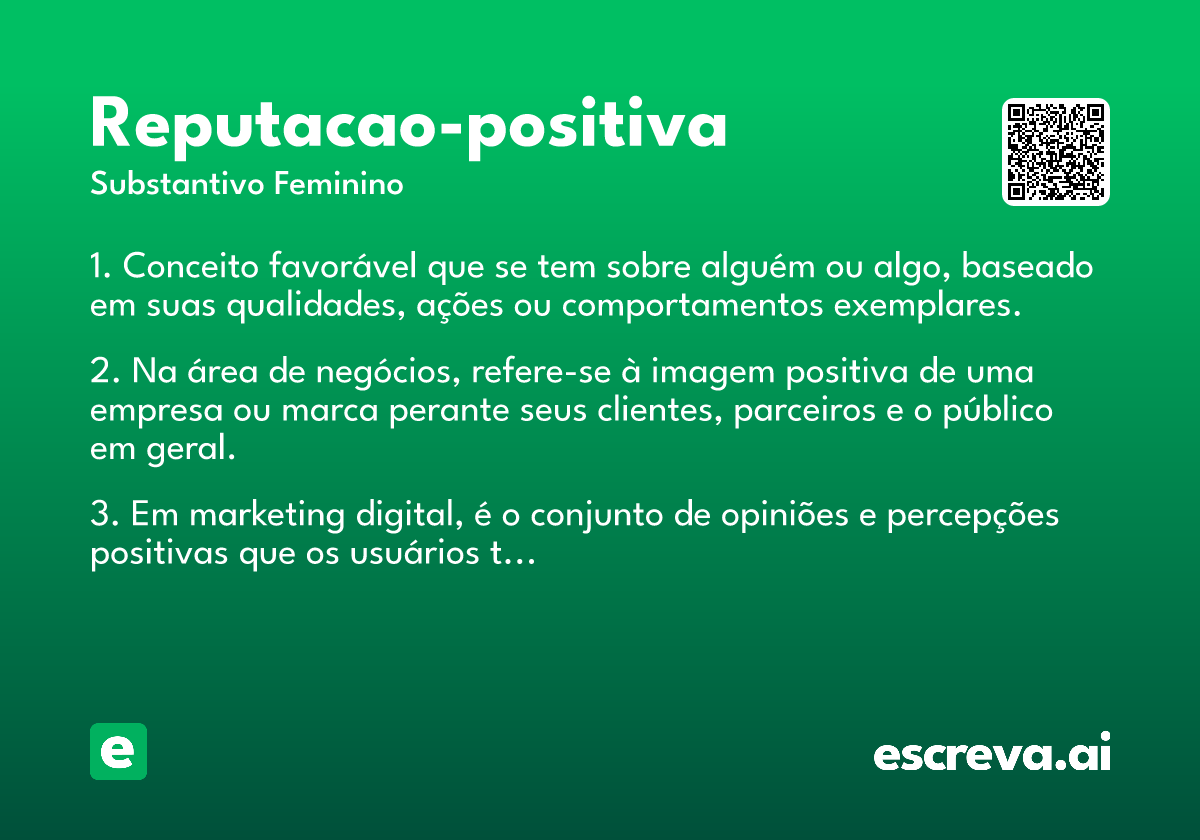 Reputacao-positiva
Substantivo Feminino

1. Conceito favorável que se tem sobre alguém ou algo, baseado em suas qualidades, ações ou comportamentos exemplares.

2. Na área de negócios, refere-se à imagem positiva de uma empresa ou marca perante seus clientes, parceiros e o público em geral.

3. Em marketing digital, é o conjunto de opiniões e percepções positivas que os usuários t…

e

escreva.ai